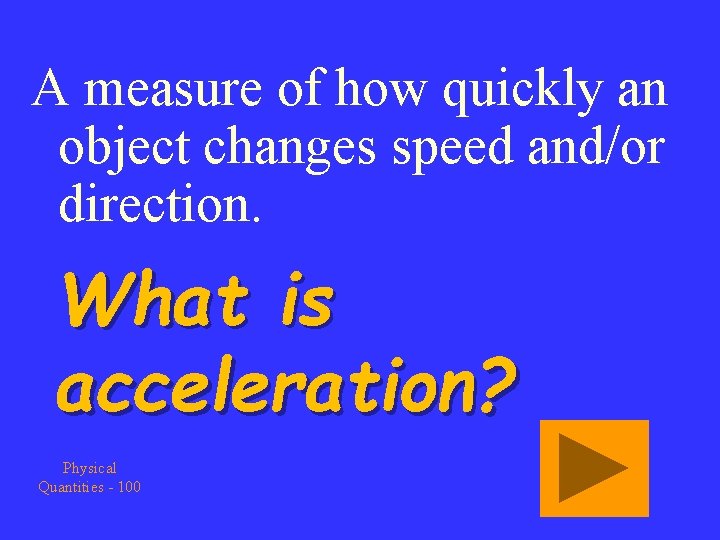 A measure of how quickly an object changes speed and/or direction.

What is acceleration?

Physical Quantities - 100